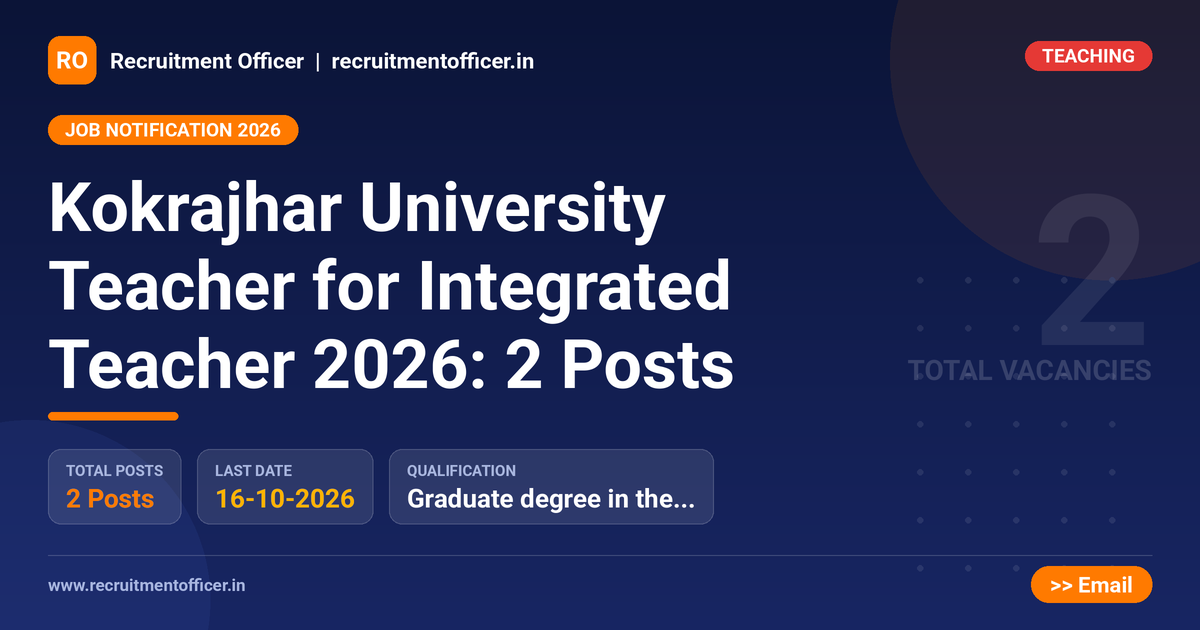 RO Recruitment Officer | recruitmentofficer.in

TEACHING

JOB NOTIFICATION 2026

Kokrajhar University Teacher for Integrated Teacher 2026: 2 Posts

2
TOTAL VACANCIES

TOTAL POSTS
2 Posts

LAST DATE
16-10-2026

QUALIFICATION
Graduate degree in the...

www.recruitmentofficer.in

>> Email